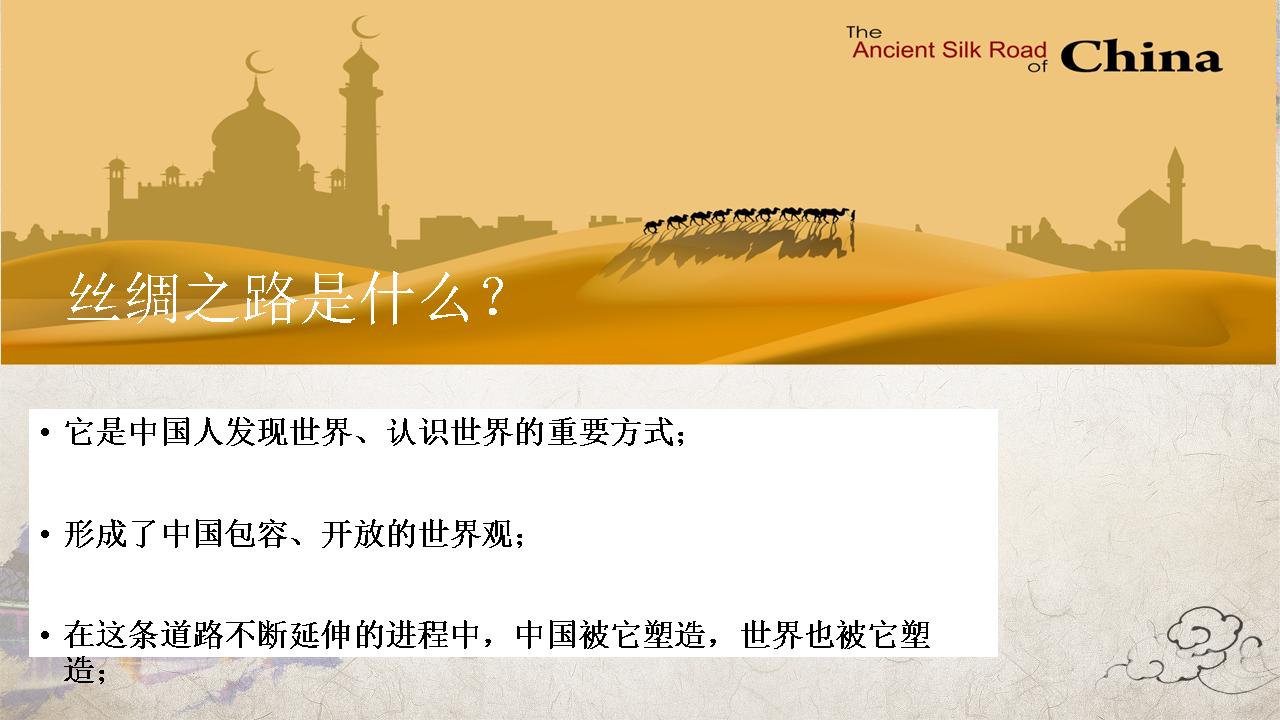 The Ancient Silk Road of China

丝绸之路是什么？

• 它是中国人发现世界、认识世界的重要方式;

• 形成了中国包容、开放的世界观;

• 在这条道路不断延伸的进程中，中国被它塑造，世界也被它塑造;